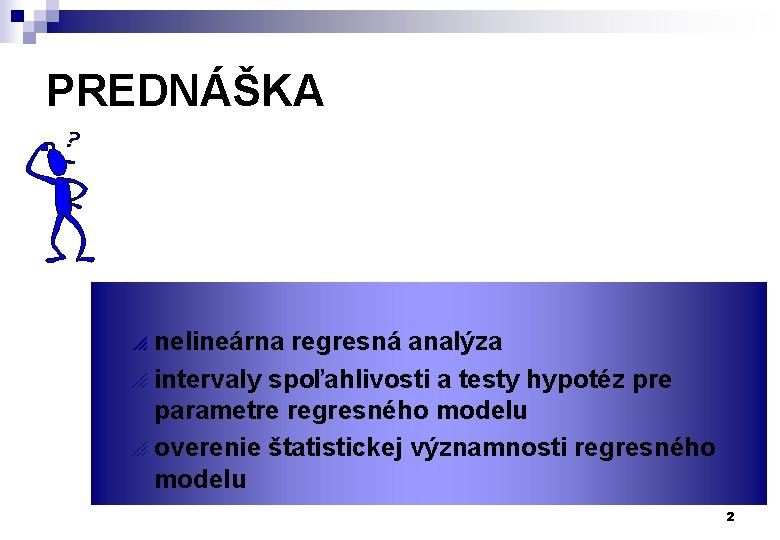 PREDNÁŠKA

?

nelineárna regresná analýza

intervaly spoľahlivosti a testy hypotéz pre parametre regresného modelu

overenie štatistickej významnosti regresného modelu

2